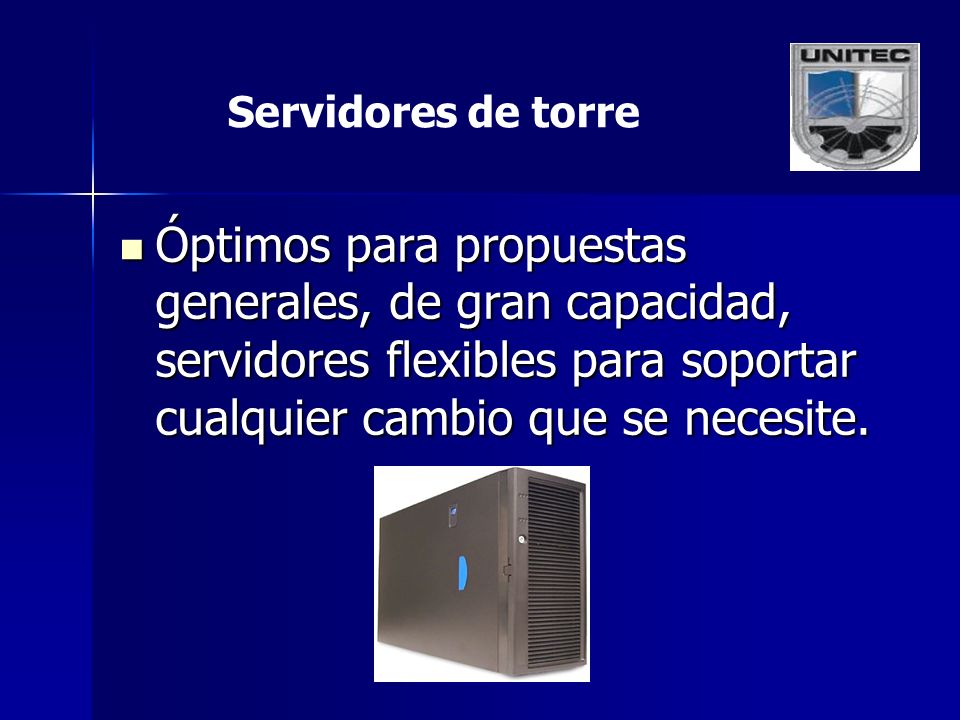 Servidores de torre

UNITEC

Óptimos para propuestas generales, de gran capacidad, servidores flexibles para soportar cualquier cambio que se necesite.